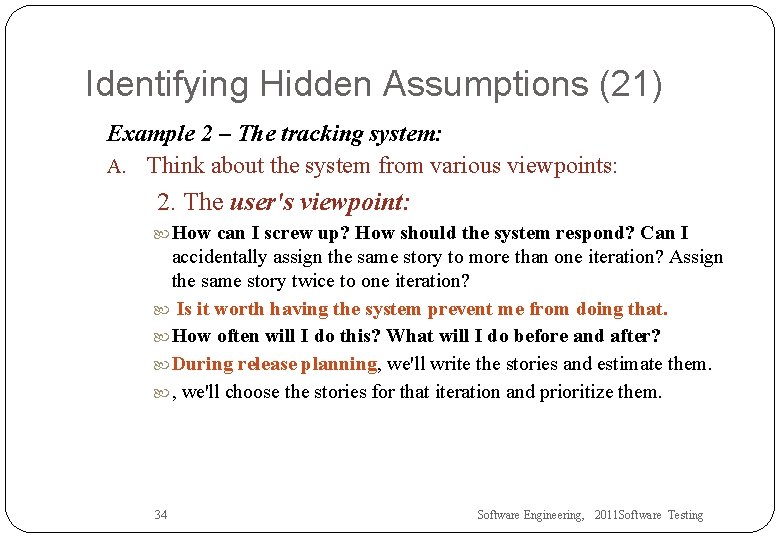 Identifying Hidden Assumptions (21)

Example 2 – The tracking system:

A. Think about the system from various viewpoints:

2. The user's viewpoint:

How can I screw up? How should the system respond? Can I accidentally assign the same story to more than one iteration? Assign the same story twice to one iteration?

Is it worth having the system prevent me from doing that.

How often will I do this? What will I do before and after?

During release planning, we'll write the stories and estimate them.

, we'll choose the stories for that iteration and prioritize them.

34

Software Engineering, 2011Software Testing